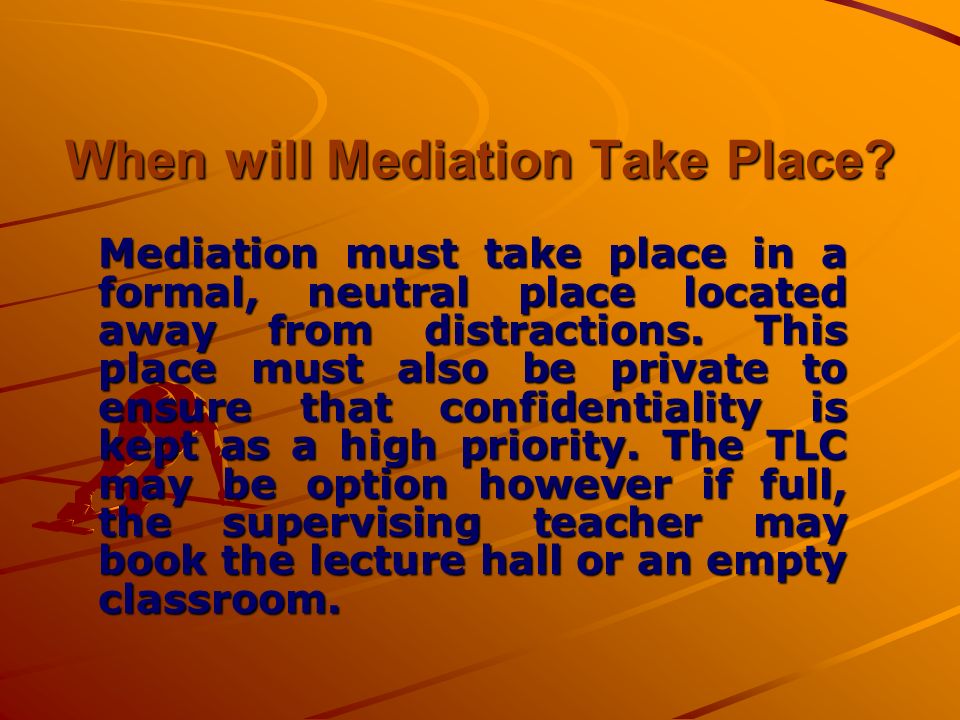 When will Mediation Take Place?

Mediation must take place in a formal, neutral place located away from distractions. This place must also be private to ensure that confidentiality is kept as a high priority. The TLC may be option however if full, the supervising teacher may book the lecture hall or an empty classroom.